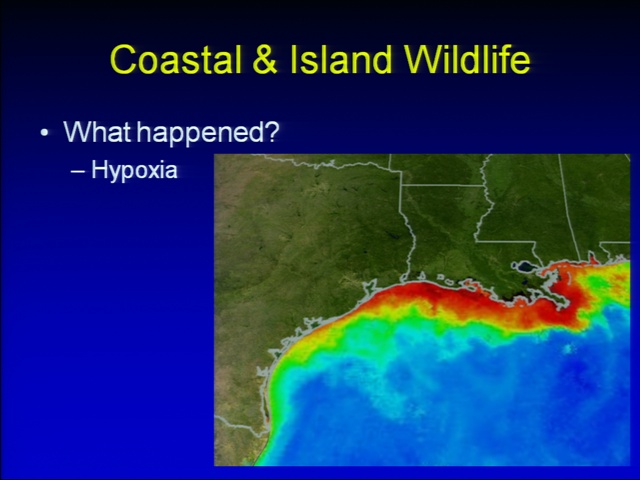 Coastal & Island Wildlife

• What happened?
– Hypoxia